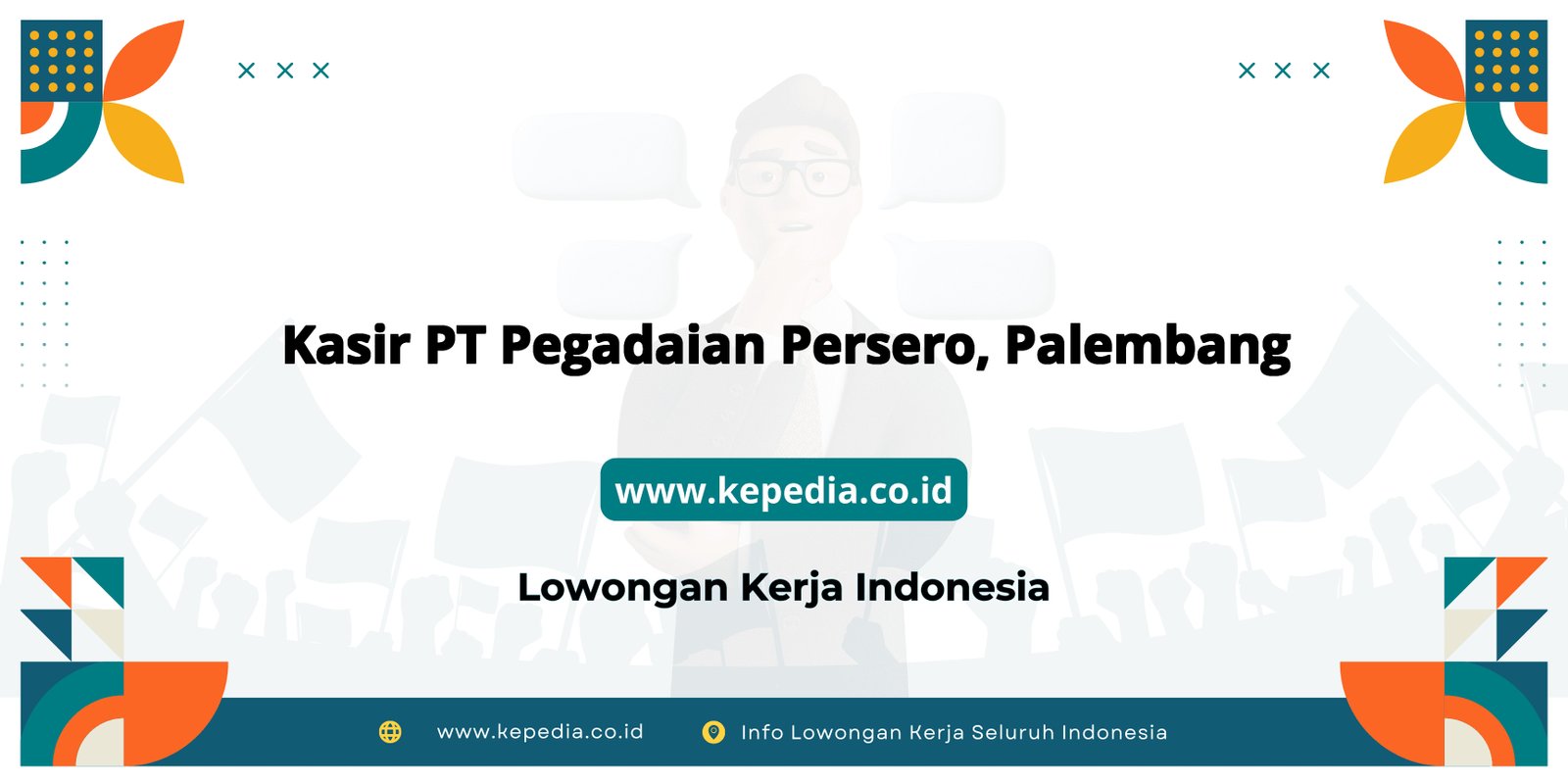 Kasir PT Pegadaian Persero, Palembang

www.kepedia.co.id

Lowongan Kerja Indonesia

www.kepedia.co.id

Info Lowongan Kerja Seluruh Indonesia